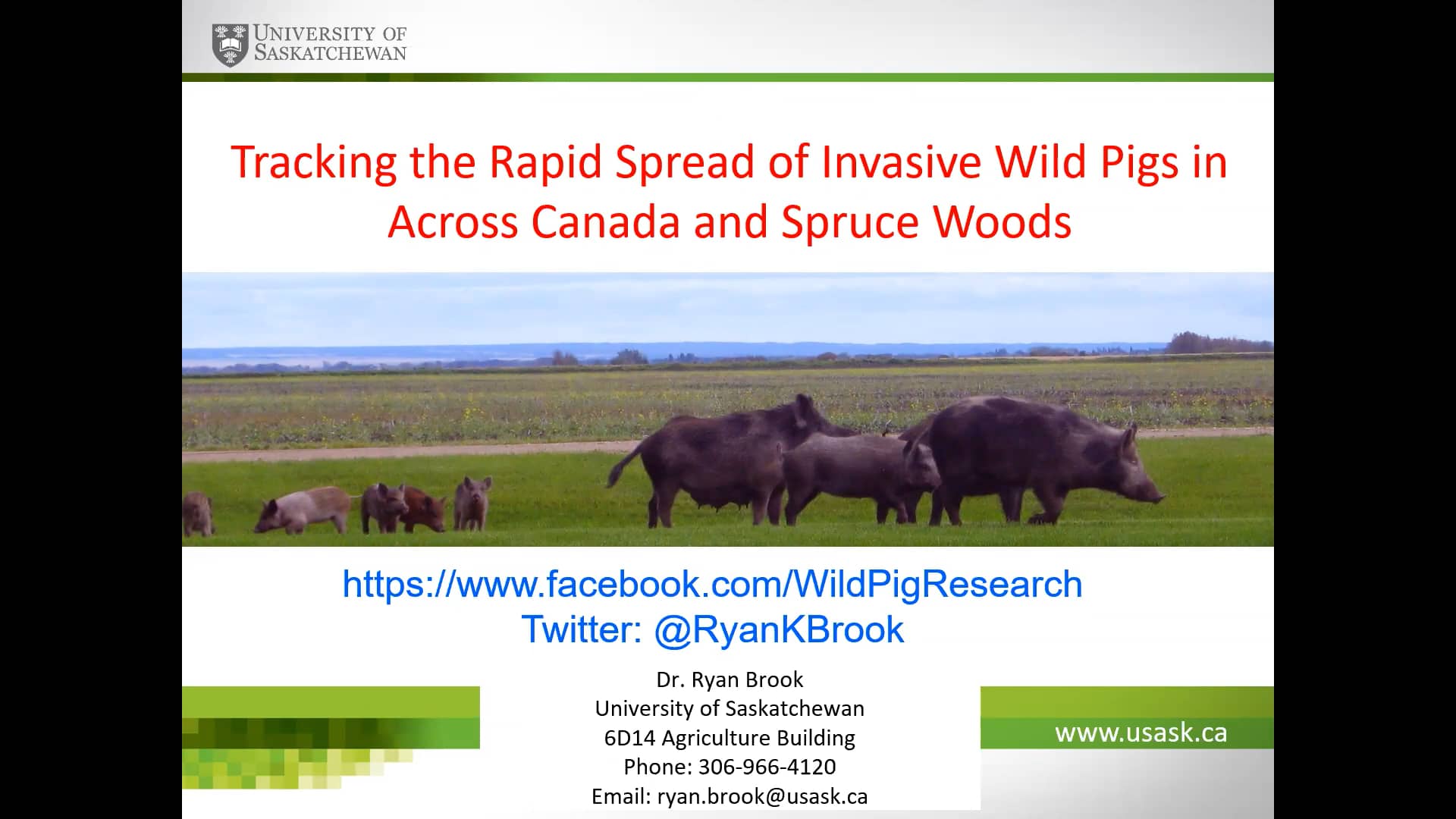 UNIVERSITY OF SASKATCHEWAN

Tracking the Rapid Spread of Invasive Wild Pigs in Across Canada and Spruce Woods

https://www.facebook.com/WildPigResearch
Twitter: @RyanKBrook

Dr. Ryan Brook
University of Saskatchewan
6D14 Agriculture Building
Phone: 306-966-4120
Email: ryan.brook@usask.ca

www.usask.ca